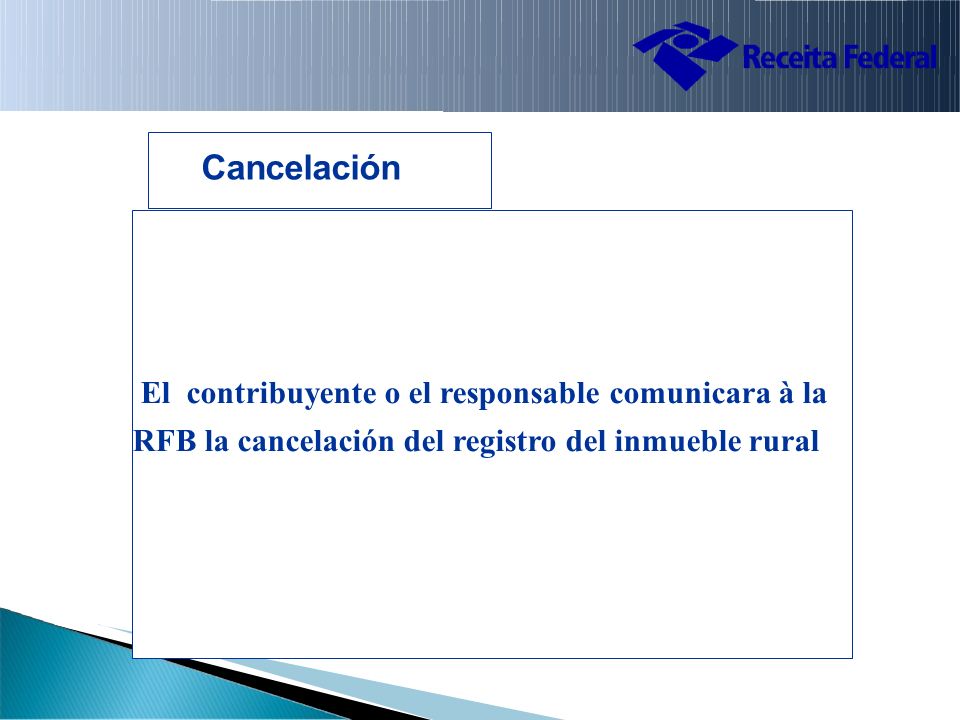 Receita Federal

Cancelación

El contribuyente o el responsable comunicara à la RFB la cancelación del registro del inmueble rural